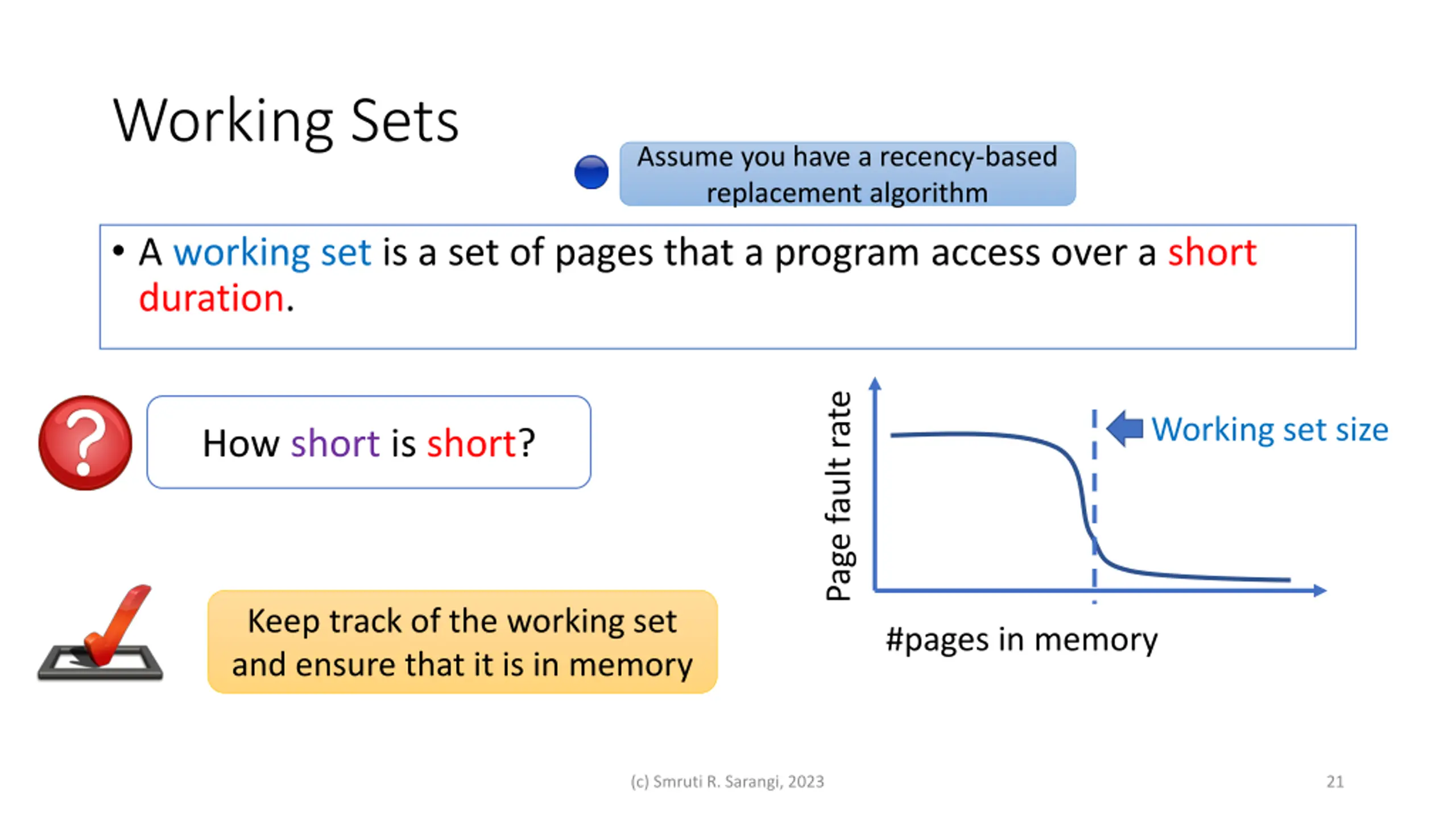 Working Sets

Assume you have a recency-based replacement algorithm

• A working set is a set of pages that a program access over a short duration.

How short is short?

Keep track of the working set and ensure that it is in memory

Page fault rate

Working set size

#pages in memory

(c) Smruti R. Sarangi, 2023

21